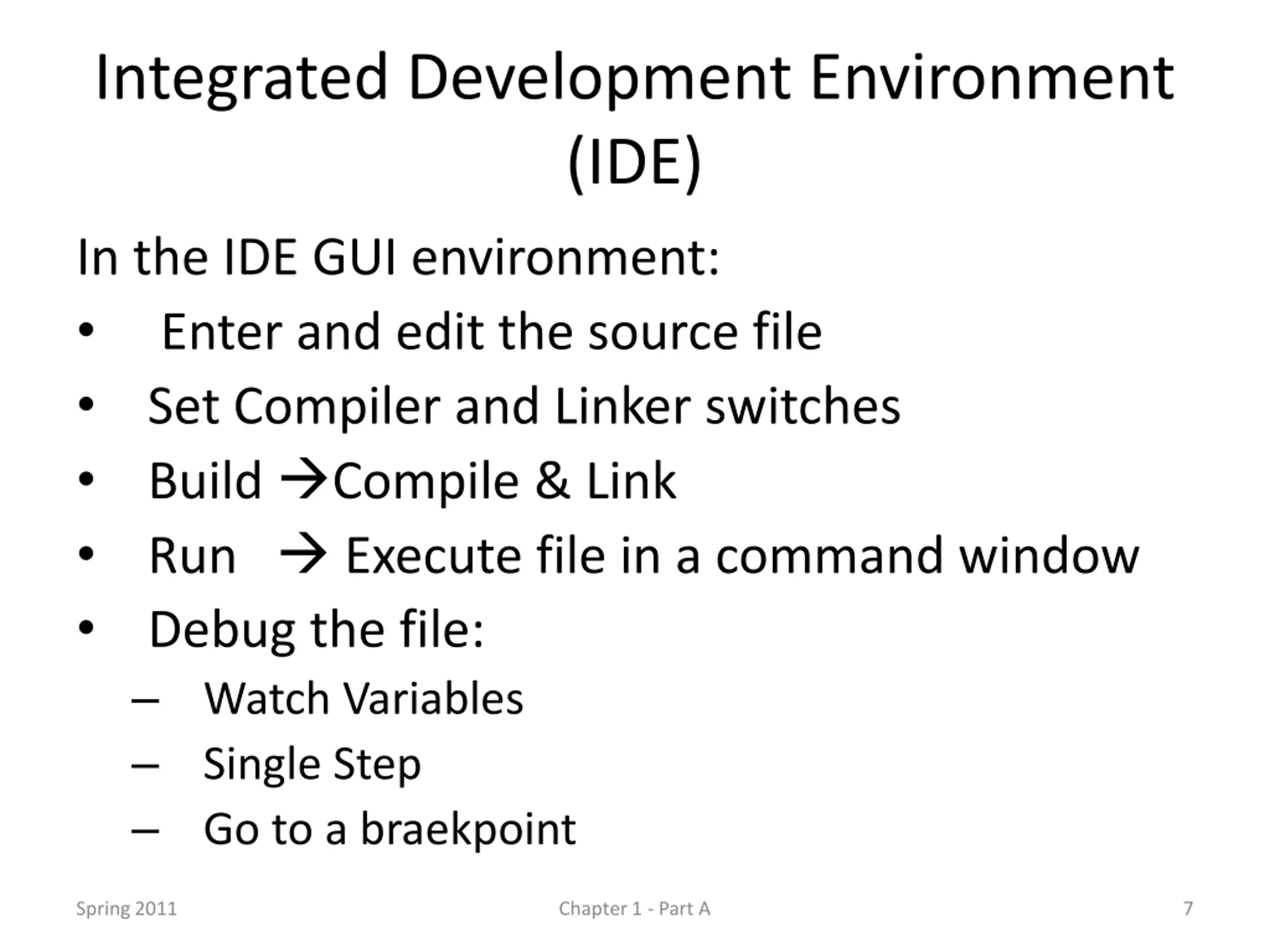 Integrated Development Environment (IDE)

In the IDE GUI environment:

• Enter and edit the source file
• Set Compiler and Linker switches
• Build →Compile & Link
• Run → Execute file in a command window
• Debug the file:
  – Watch Variables
  – Single Step
  – Go to a braekpoint

Spring 2011 Chapter 1 - Part A 7